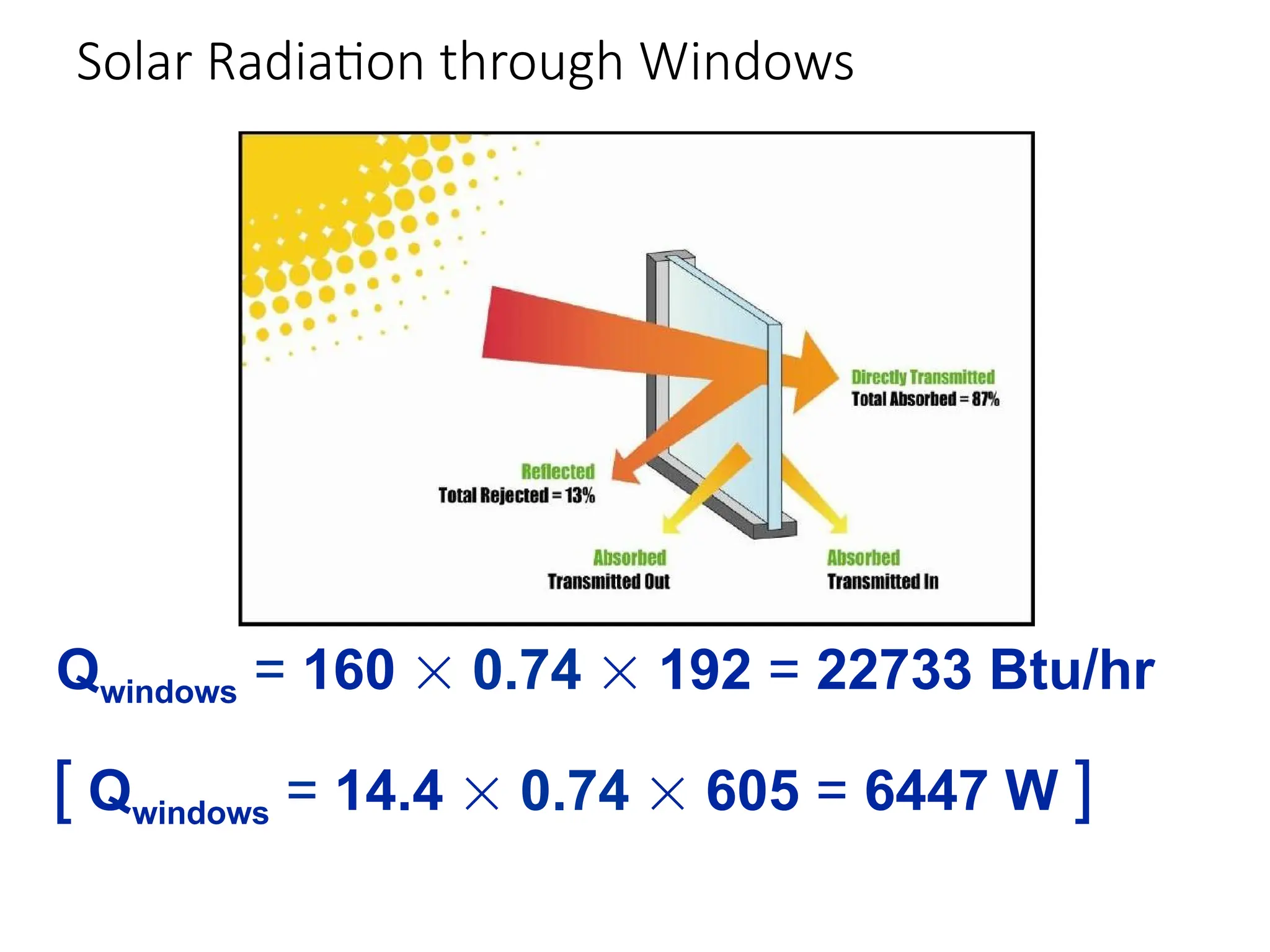 Solar Radiation through Windows

Directly Transmitted
Total Absorbed = 87%

Reflected
Total Rejected = 13%

Absorbed
Transmitted Out

Absorbed
Transmitted In

$Q_{windows} = 160 \times 0.74 \times 192 = 22733$ Btu/hr

[ $Q_{windows} = 14.4 \times 0.74 \times 605 = 6447$ W ]